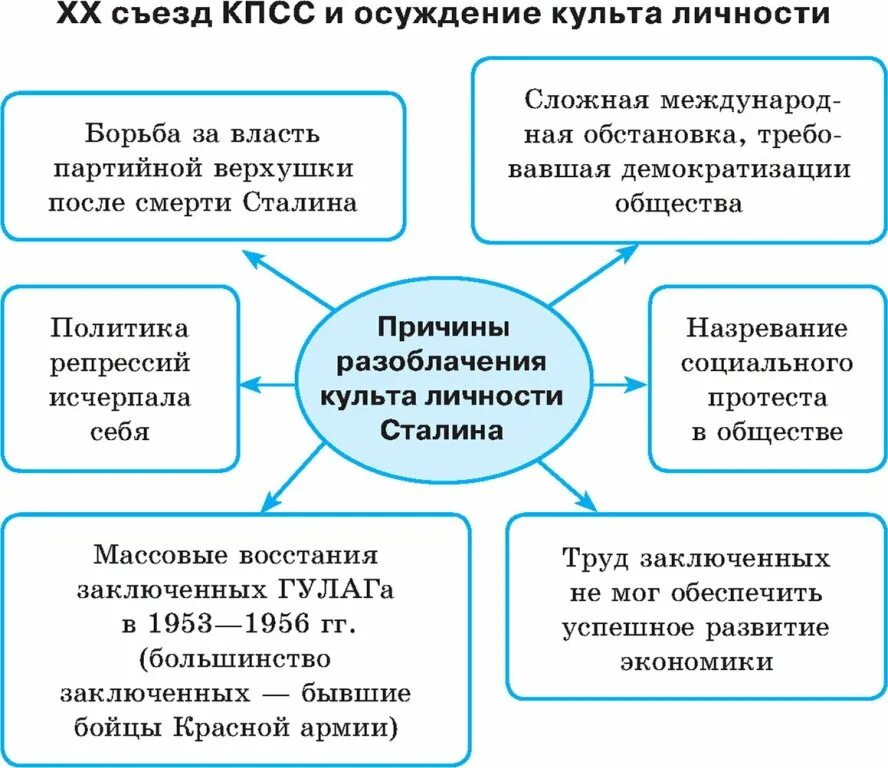 XX съезд КПСС и осуждение культа личности

Борьба за власть партийной верхушки после смерти Сталина

Сложная международная обстановка, требовавшая демократизации общества

Политика репрессий исчерпала себя

Причины разоблачения культа личности Сталина

Назревание социального протеста в обществе

Массовые восстания заключенных ГУЛАГа в 1953—1956 гг. (большинство заключенных — бывшие бойцы Красной армии)

Труд заключенных не мог обеспечить успешное развитие экономики